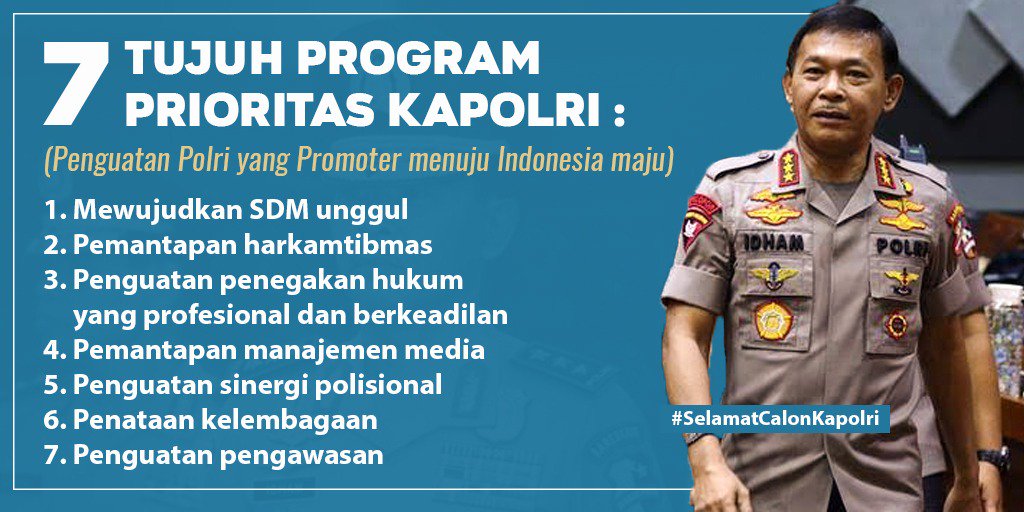 7 TUJUH PROGRAM PRIORITAS KAPOLRI :

(Penguatan Polri yang Promoter menuju Indonesia maju)

1. Mewujudkan SDM unggul
2. Pemantapan harkamtibmas
3. Penguatan penegakan hukum yang profesional dan berkeadilan
4. Pemantapan manajemen media
5. Penguatan sinergi polisional
6. Penataan kelembagaan
7. Penguatan pengawasan

IDHAM

POLRI

#SelamatCalonKapolri